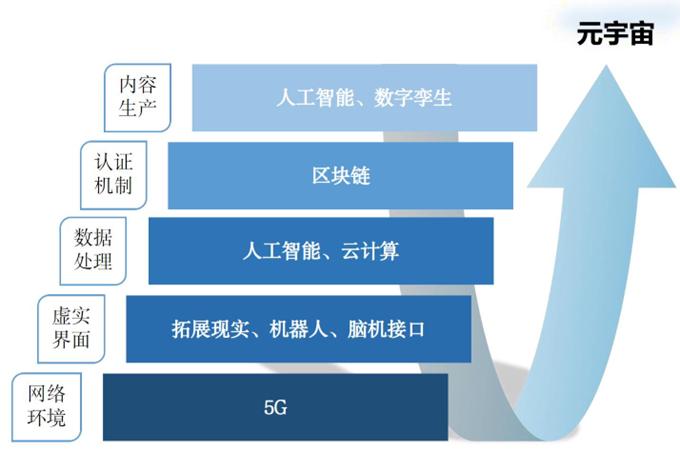 元宇宙

内容生产
人工智能、数字孪生

认证机制
区块链

数据处理
人工智能、云计算

虚实界面
拓展现实、机器人、脑机接口

网络环境
5G